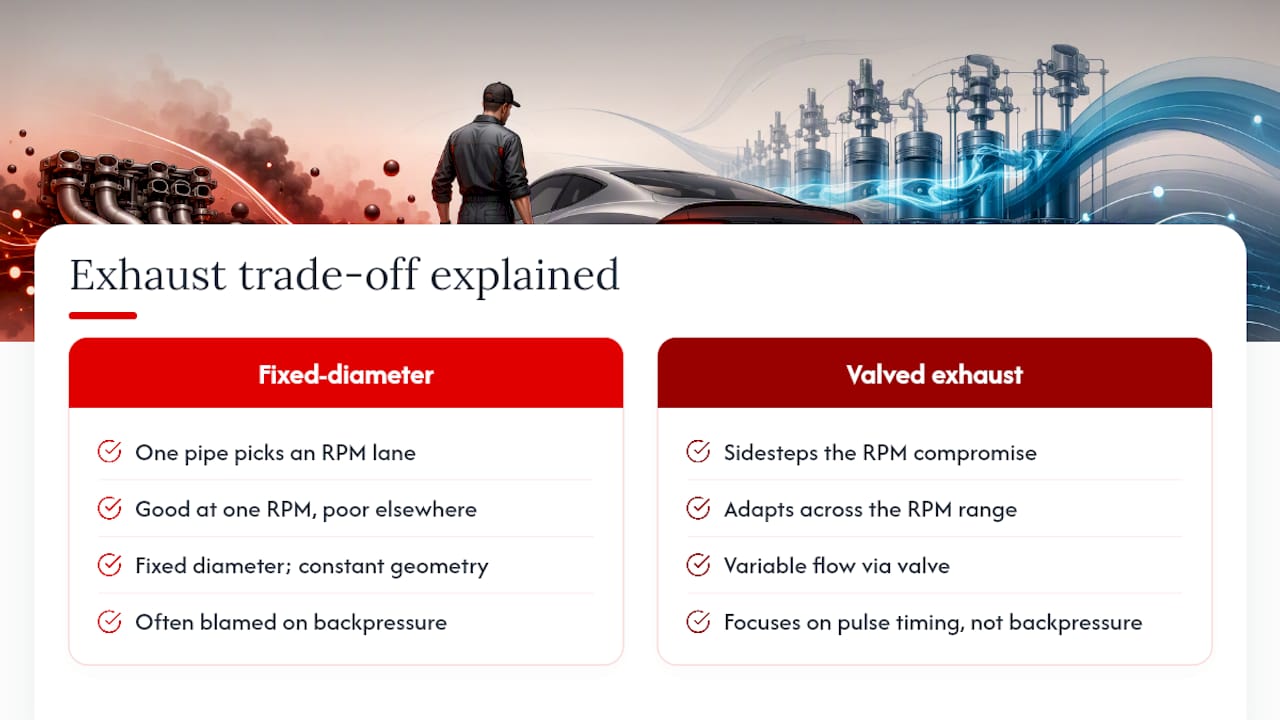 Exhaust trade-off explained

Fixed-diameter

One pipe picks an RPM lane

Good at one RPM, poor elsewhere

Fixed diameter; constant geometry

Often blamed on backpressure

Valved exhaust

Sidesteps the RPM compromise

Adapts across the RPM range

Variable flow via valve

Focuses on pulse timing, not backpressure